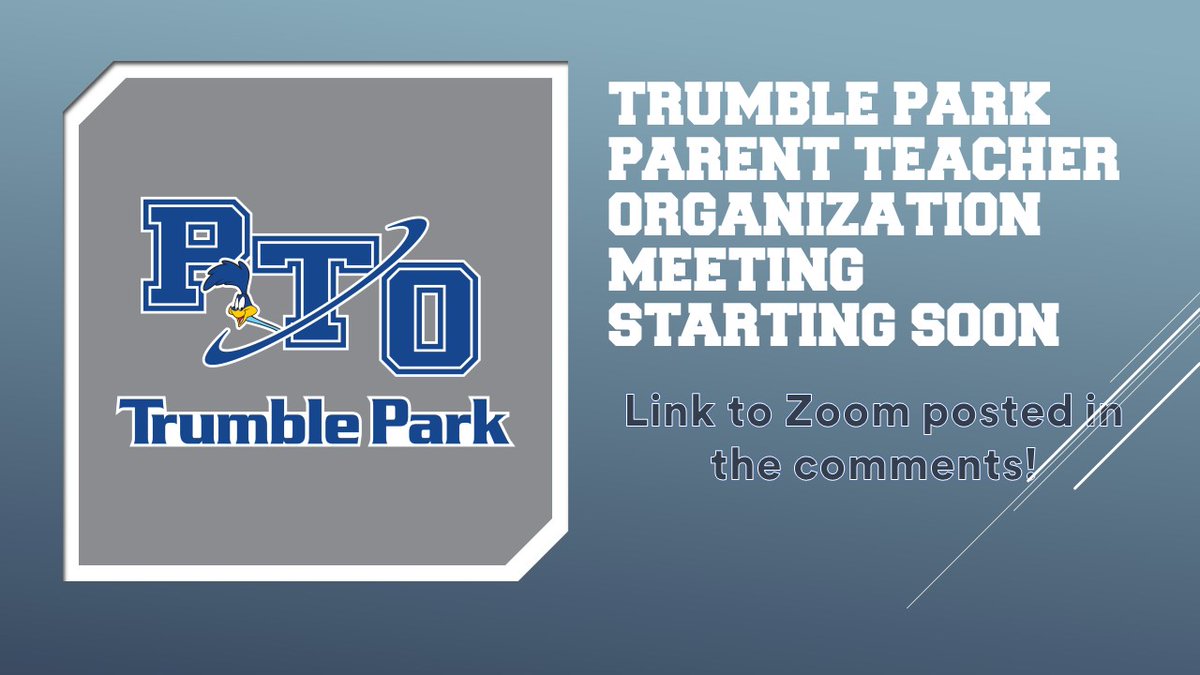 PTO
Trumble Park

TRUMBLE PARK PARENT TEACHER ORGANIZATION MEETING STARTING SOON

Link to Zoom posted in the comments!